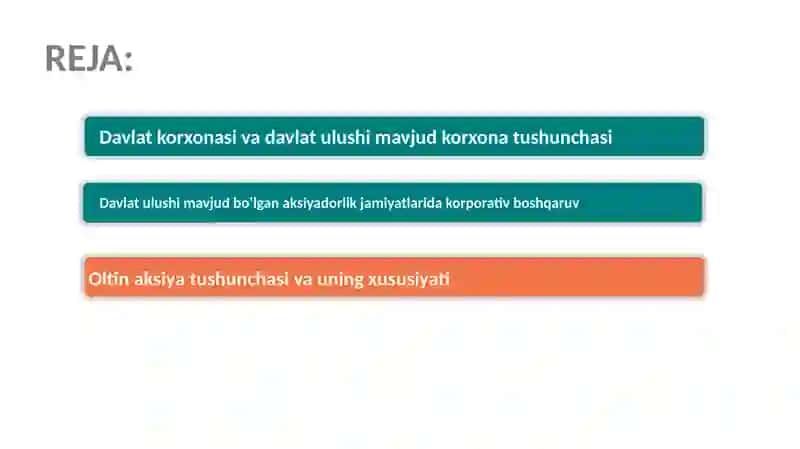 REJA:

Davlat korxonasi va davlat ulushi mavjud korxona tushunchasi

Davlat ulushi mavjud bo'lgan aksiyadorlik jamiyatlarida korporativ boshqaruv

Oltin aksiya tushunchasi va uning xususiyati